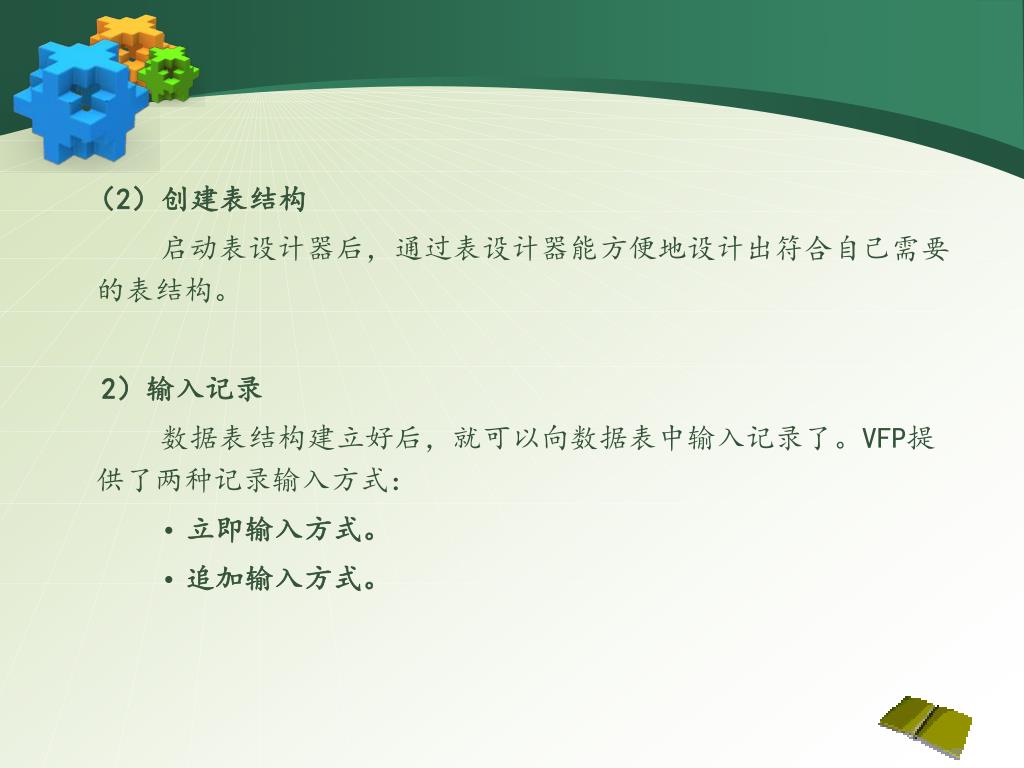 (2) 创建表结构

启动表设计器后，通过表设计器能方便地设计出符合自己需要的表结构。

2) 输入记录

数据表结构建立好后，就可以向数据表中输入记录了。VFP提供了两种记录输入方式：

• 立即输入方式。

• 追加输入方式。